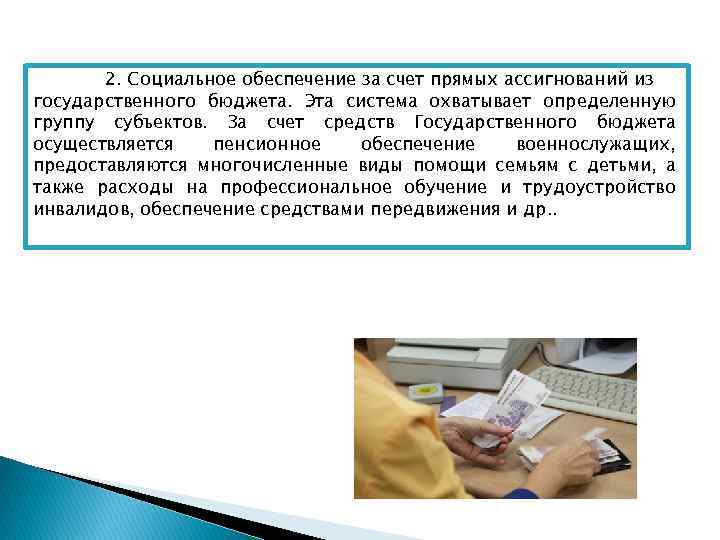 2. Социальное обеспечение за счет прямых ассигнований из государственного бюджета. Эта система охватывает определенную группу субъектов. За счет средств Государственного бюджета осуществляется пенсионное обеспечение военнослужащих, предоставляются многочисленные виды помощи семьям с детьми, а также расходы на профессиональное обучение и трудоустройство инвалидов, обеспечение средствами передвижения и др..